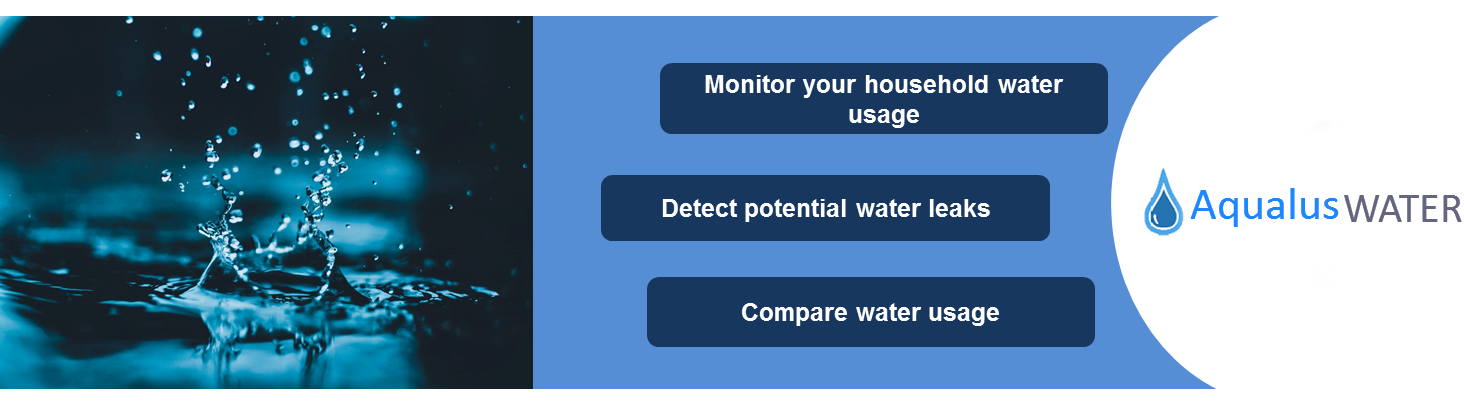 Monitor your household water usage

Detect potential water leaks

Compare water usage

Aqualus WATER